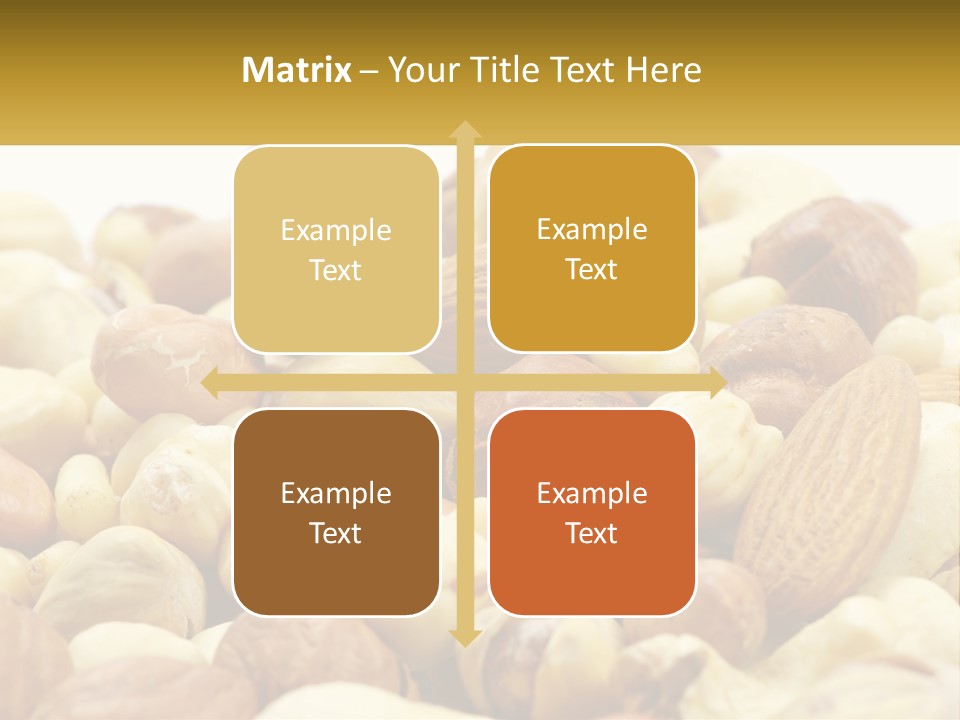 Matrix – Your Title Text Here

Example Text

Example Text

Example Text

Example Text